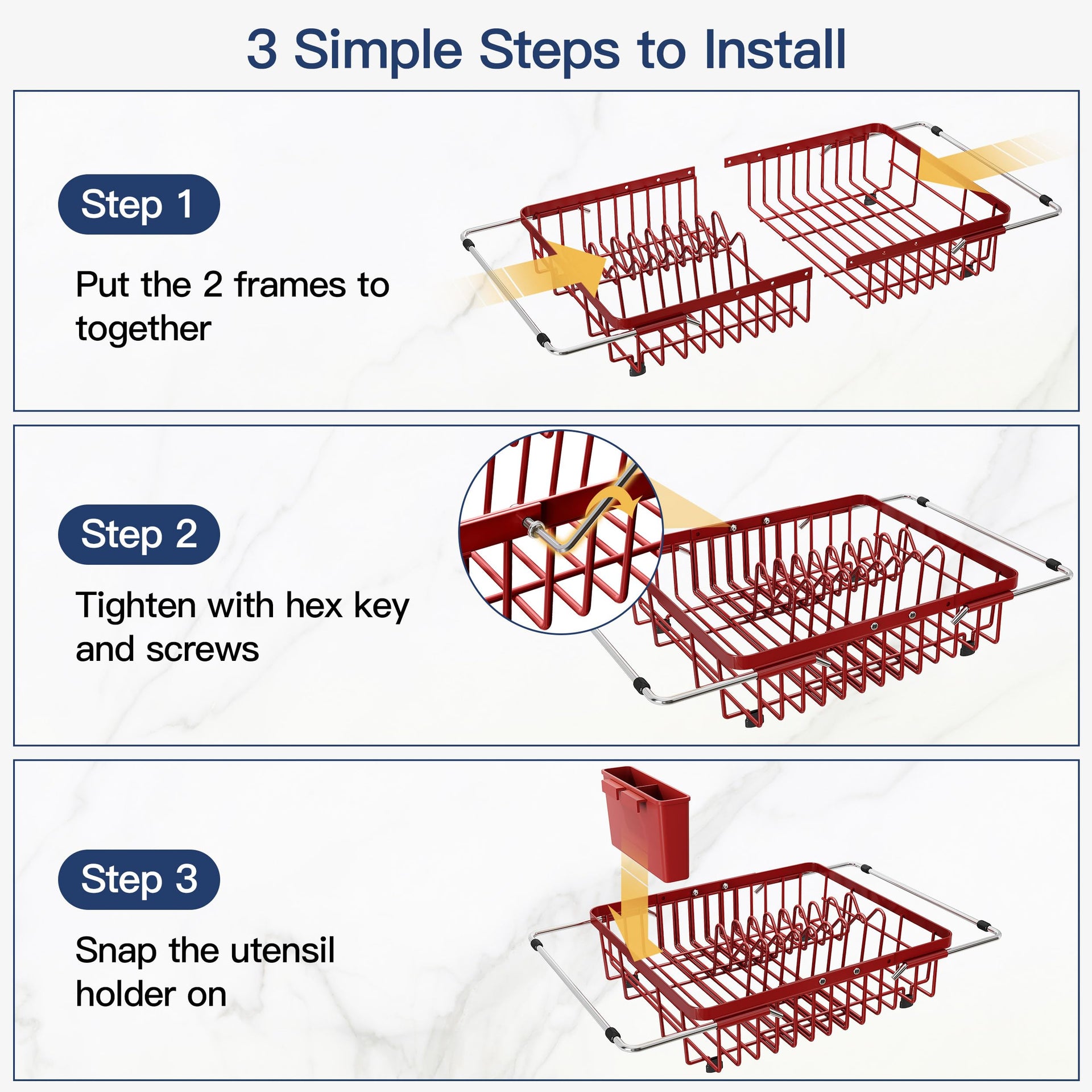 3 Simple Steps to Install

Step 1

Put the 2 frames to together

Step 2

Tighten with hex key and screws

Step 3

Snap the utensil holder on